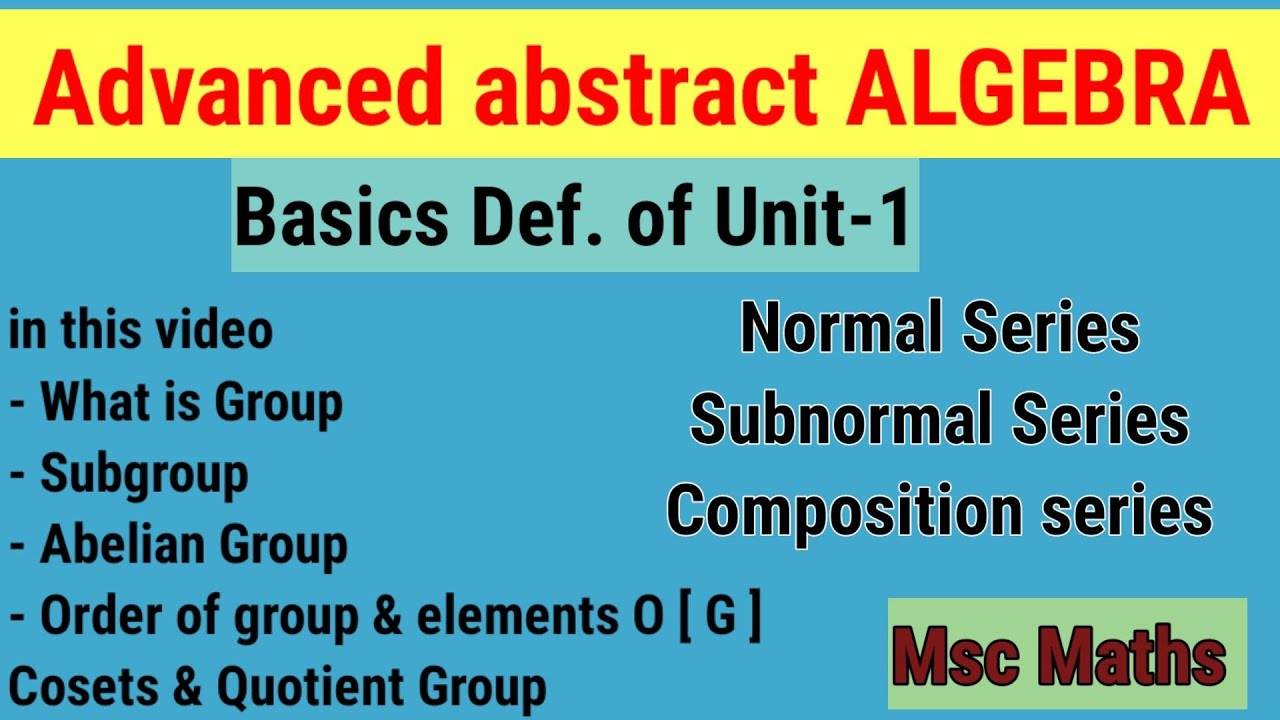 Advanced abstract ALGEBRA

Basics Def. of Unit-1

in this video
- What is Group
- Subgroup
- Abelian Group
- Order of group & elements O [ G ]
Cosets & Quotient Group

Normal Series
Subnormal Series
Composition series

Msc Maths